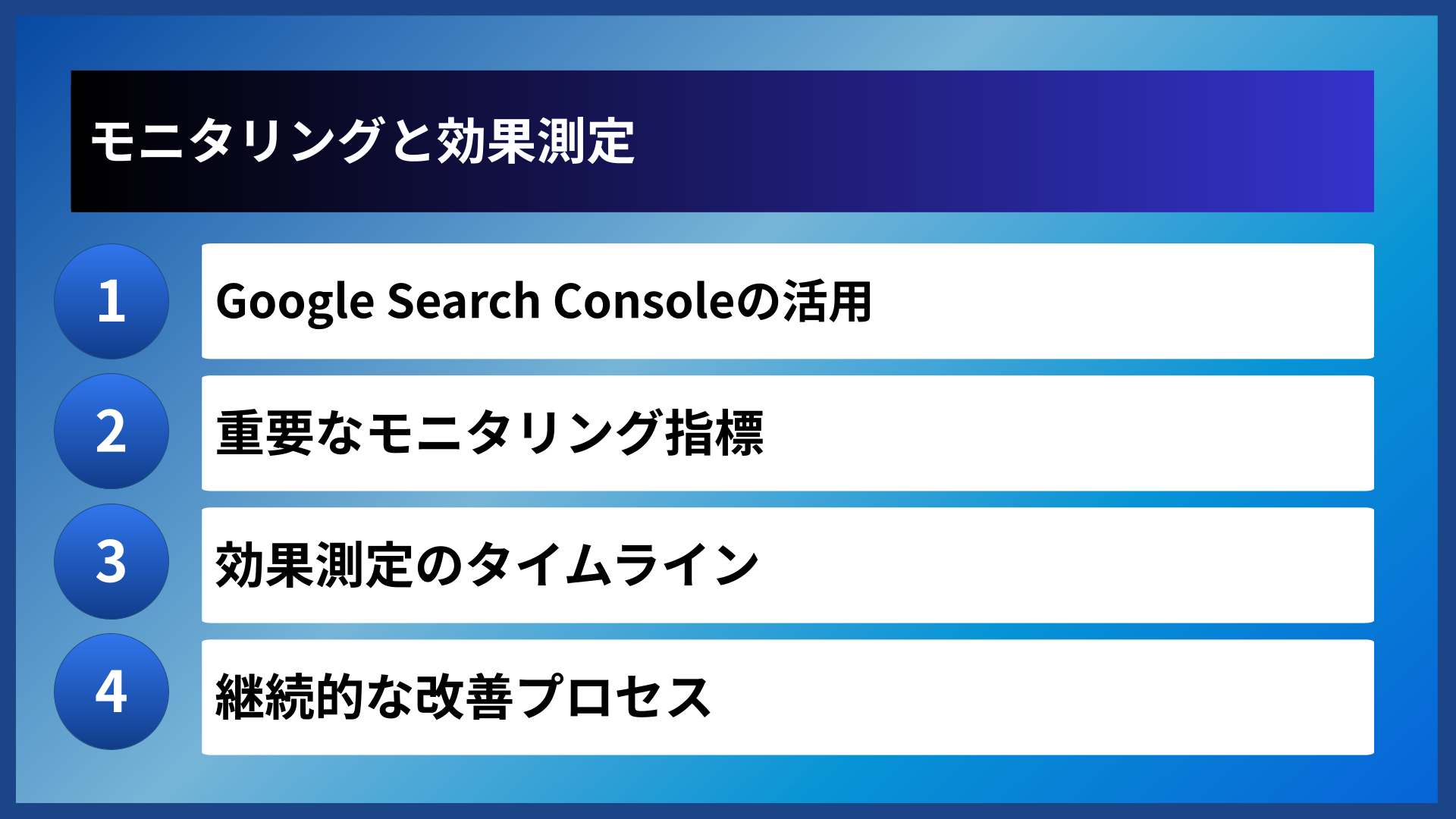 モニタリングと効果測定

1
Google Search Consoleの活用

2
重要なモニタリング指標

3
効果測定のタイムライン

4
継続的な改善プロセス